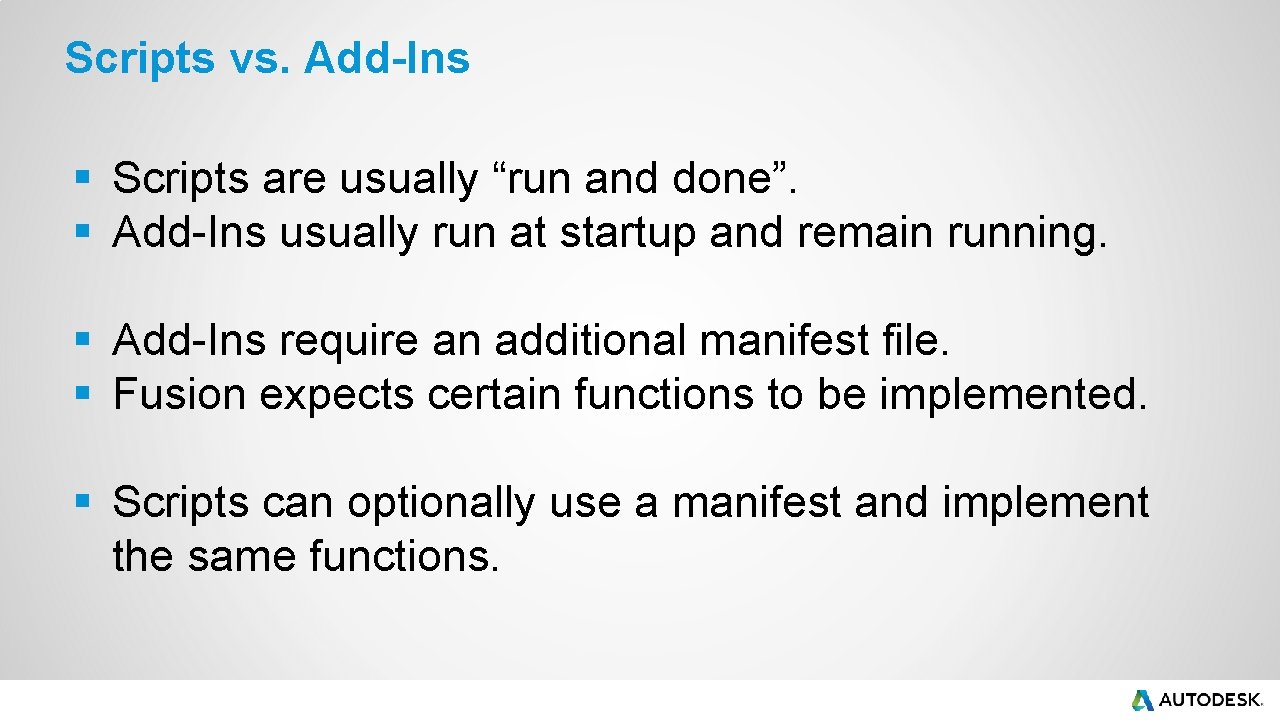 Scripts vs. Add-Ins

§ Scripts are usually “run and done”.
§ Add-Ins usually run at startup and remain running.

§ Add-Ins require an additional manifest file.
§ Fusion expects certain functions to be implemented.

§ Scripts can optionally use a manifest and implement the same functions.

AUTODESK.